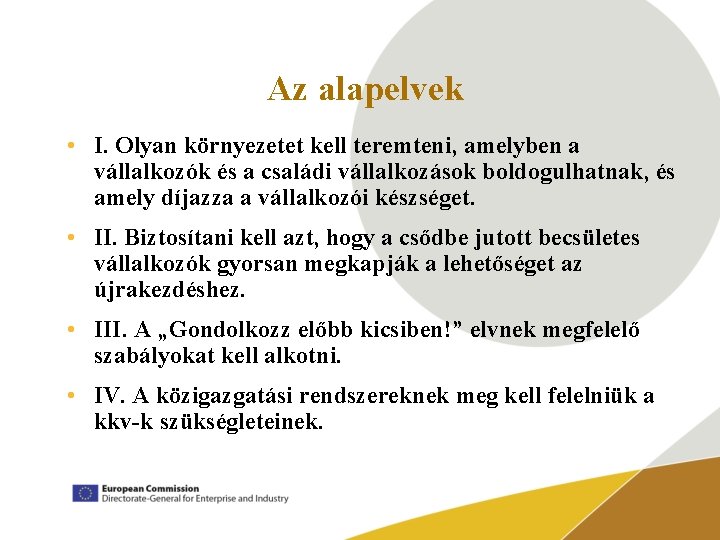 Az alapelvek

• I. Olyan környezetet kell teremteni, amelyben a vállalkozók és a családi vállalkozások boldogulhatnak, és amely díjazza a vállalkozói készséget.

• II. Biztosítani kell azt, hogy a csődbe jutott becsületes vállalkozók gyorsan megkapják a lehetőséget az újrakezdéshez.

• III. A „Gondolkozz előbb kicsiben!” elvnek megfelelő szabályokat kell alkotni.

• IV. A közigazgatási rendszereknek meg kell felelniük a kkv-k szükségleteinek.

European Commission
Directorate-General for Enterprise and Industry